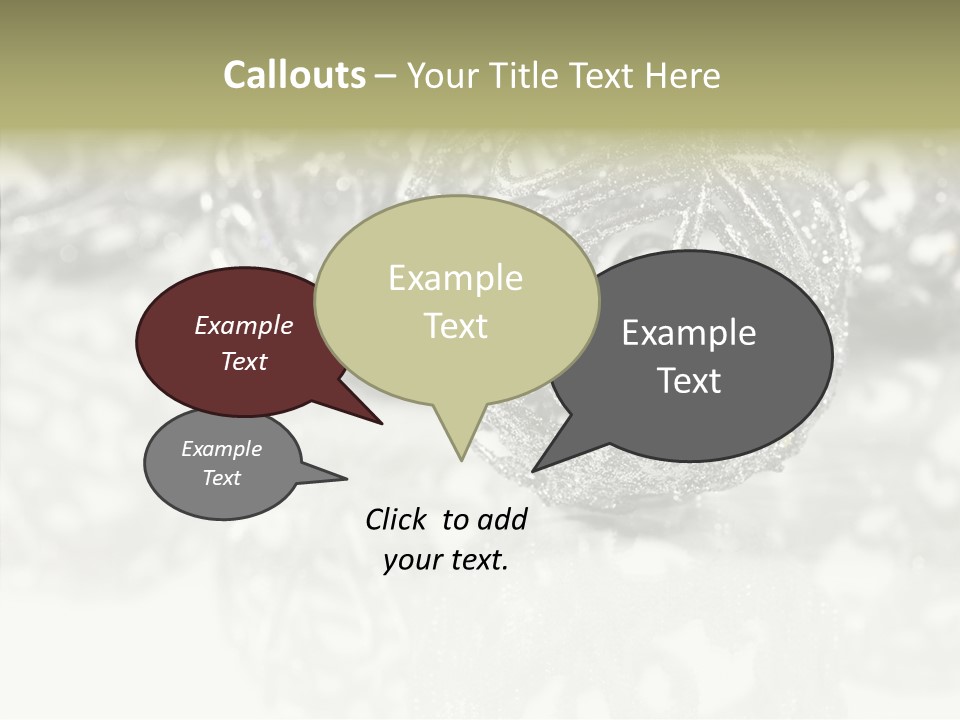 Callouts – Your Title Text Here

Example Text

Example Text

Example Text

Example Text

Click to add your text.